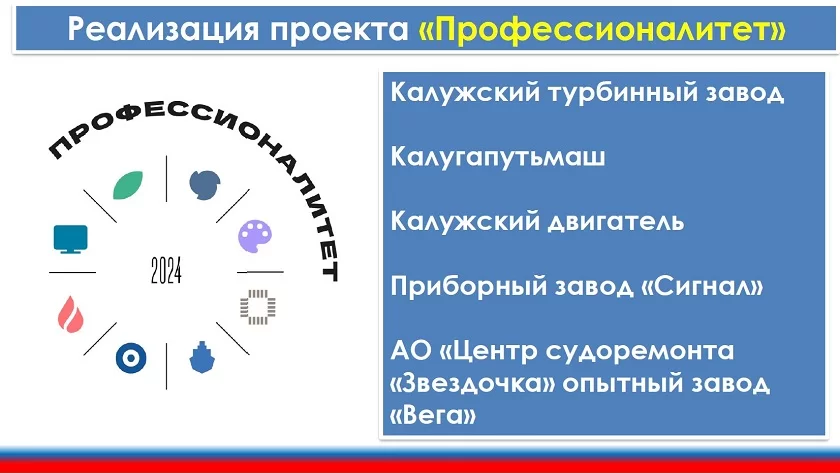 Реализация проекта «Профессионалитет»

ПРОФЕССИОНАЛИТЕТ

2024

Калужский турбинный завод

Калугапутьмаш

Калужский двигатель

Приборный завод «Сигнал»

АО «Центр судоремонта «Звездочка» опытный завод «Вега»